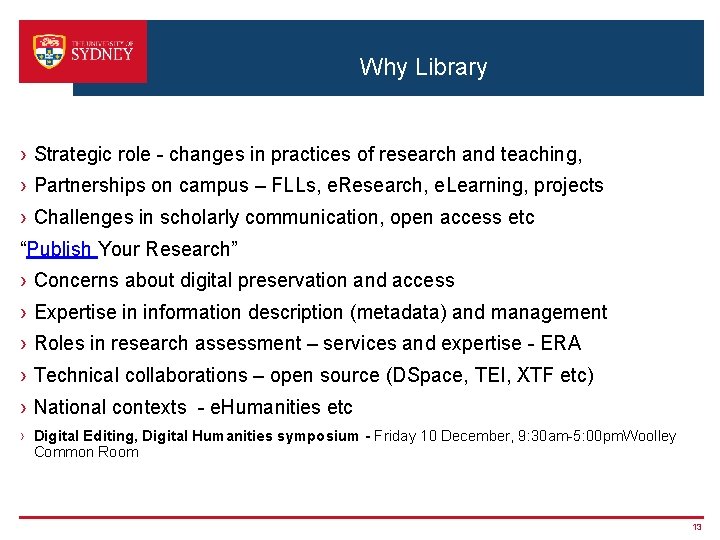 THE UNIVERSITY OF SYDNEY

Why Library

› Strategic role - changes in practices of research and teaching,

› Partnerships on campus – FLLs, eResearch, eLearning, projects

› Challenges in scholarly communication, open access etc

“Publish Your Research”

› Concerns about digital preservation and access

› Expertise in information description (metadata) and management

› Roles in research assessment – services and expertise - ERA

› Technical collaborations – open source (DSpace, TEI, XTF etc)

› National contexts - eHumanities etc

› Digital Editing, Digital Humanities symposium - Friday 10 December, 9:30am-5:00pmWoolley Common Room

13